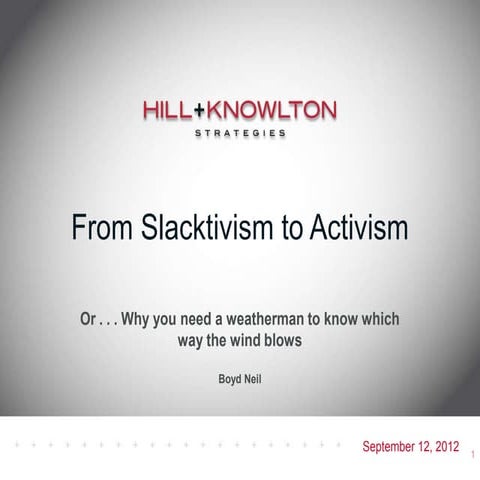 HILL+KNOWLTON
STRATEGIES

From Slacktivism to Activism

Or . . . Why you need a weatherman to know which way the wind blows

Boyd Neil

September 12, 2012

1